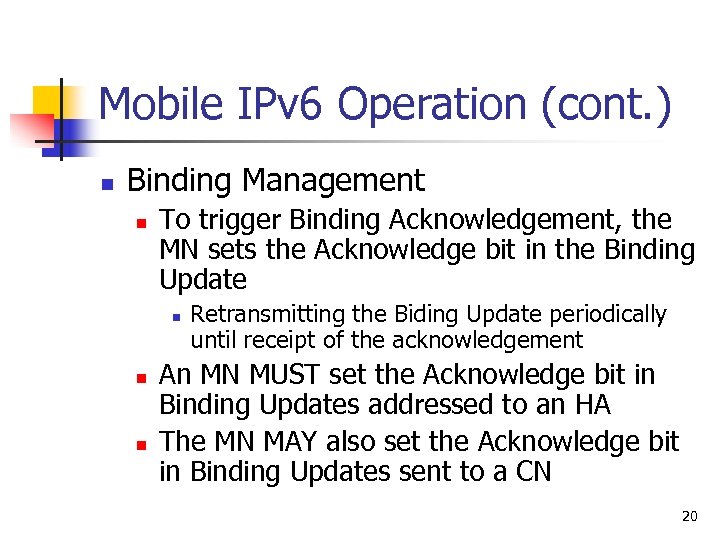 Mobile IPv6 Operation (cont.)

Binding Management

To trigger Binding Acknowledgement, the MN sets the Acknowledge bit in the Binding Update

Retransmitting the Biding Update periodically until receipt of the acknowledgement

An MN MUST set the Acknowledge bit in Binding Updates addressed to an HA

The MN MAY also set the Acknowledge bit in Binding Updates sent to a CN

20